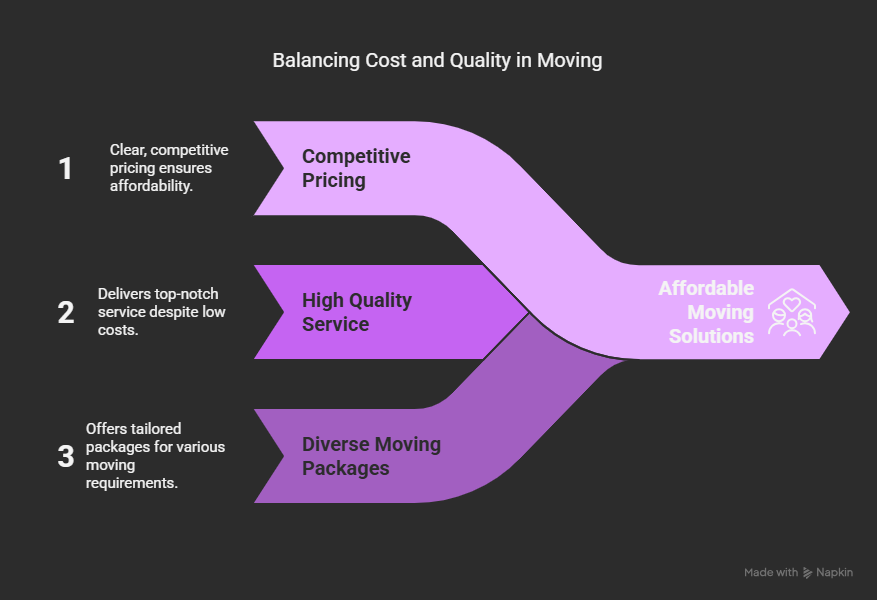 Balancing Cost and Quality in Moving

1

Clear, competitive pricing ensures affordability.

Competitive Pricing

2

Delivers top-notch service despite low costs.

High Quality Service

3

Offers tailored packages for various moving requirements.

Diverse Moving Packages

Affordable Moving Solutions

Made with Napkin